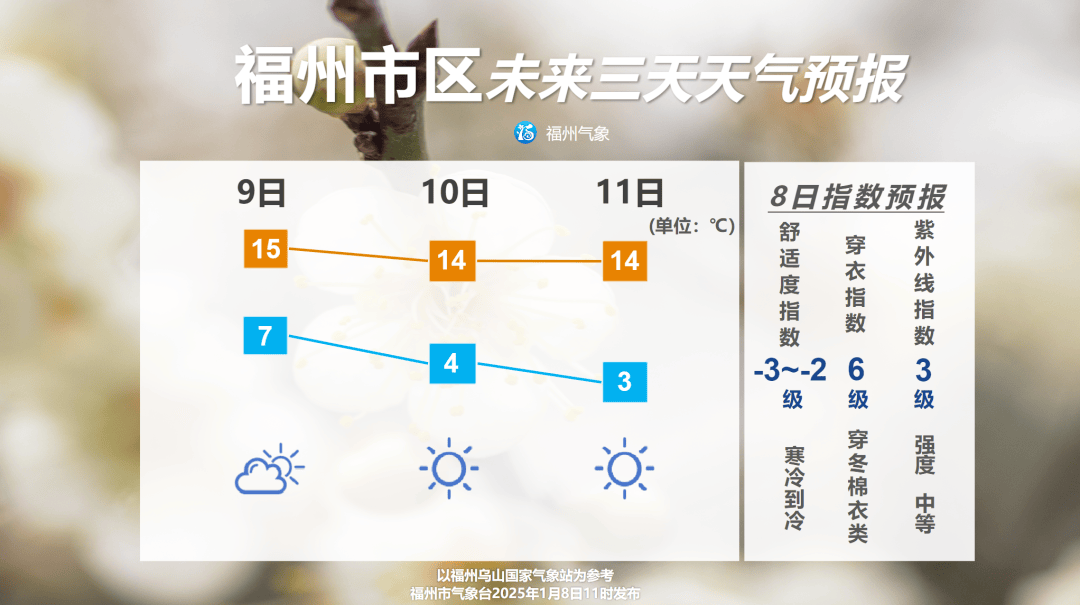 福州市区未来三天天气预报

福州气象

9日
10日
11日
(单位：℃)

15
14
14

7
4
3

8日指数预报

舒适度指数
-3~-2级
寒冷到冷

穿衣指数
6级
穿冬棉衣类

紫外线指数
3级
强度 中等

以福州乌山国家气象站为参考
福州市气象台2025年1月8日11时发布